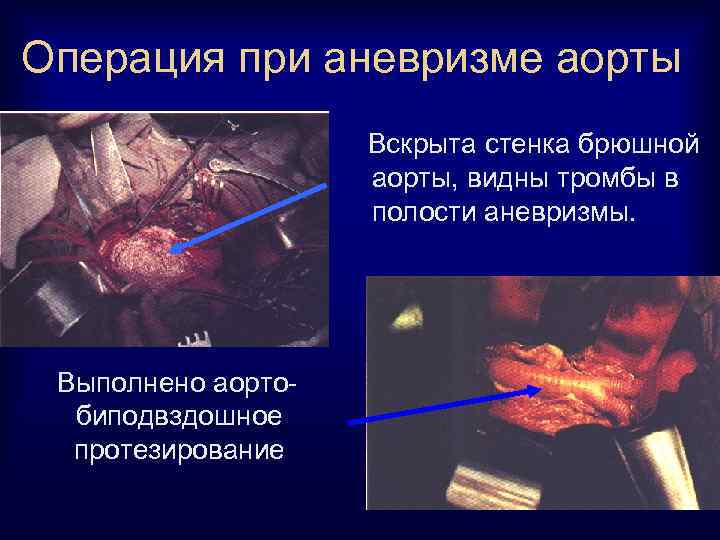 Операция при аневризме аорты

Вскрыта стенка брюшной аорты, видны тромбы в полости аневризмы.

Выполнено аорто-биподвздошное протезирование